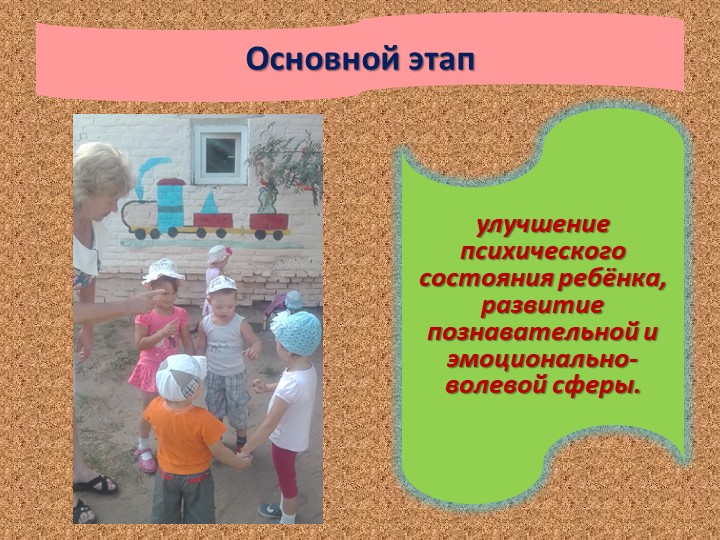 Основной этап

улучшение психического состояния ребёнка, развитие познавательной и эмоционально-волевой сферы.